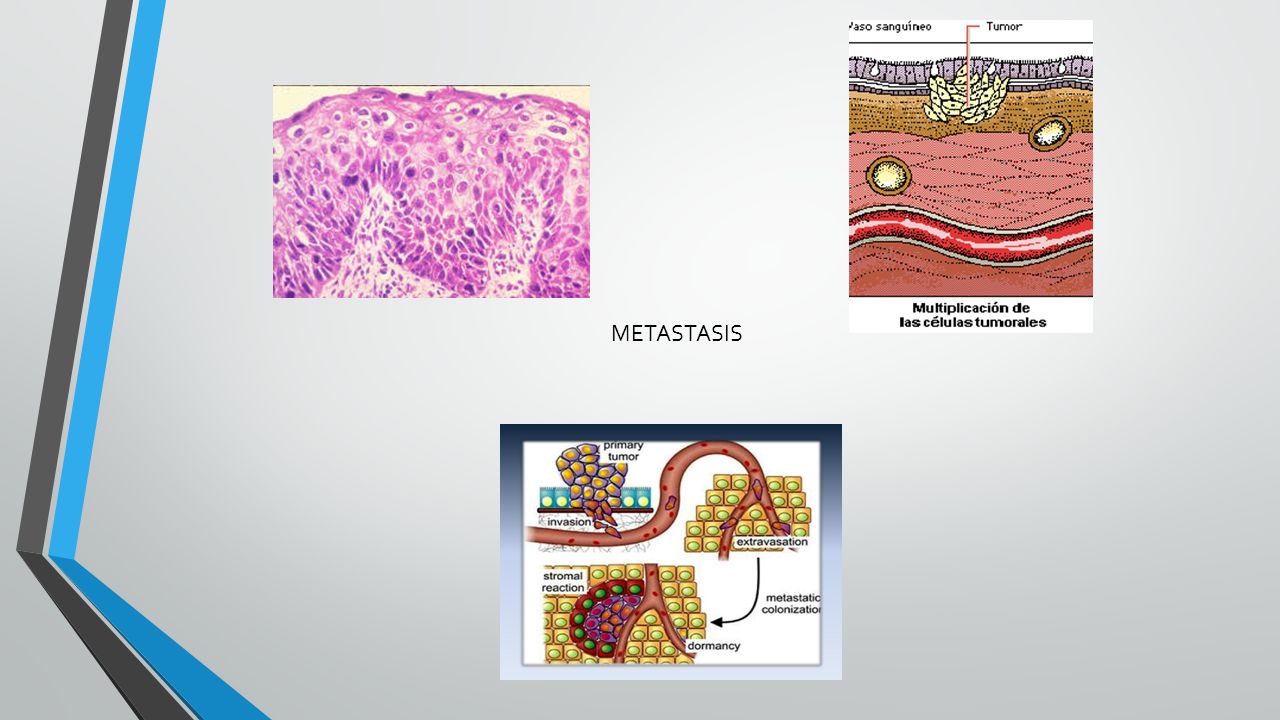 Vaso sanguíneo

Tumor

Multiplicación de las células tumorales

METASTASIS

primary tumor

invasion

extravasation

stromal reaction

metastatic colonization

dormancy